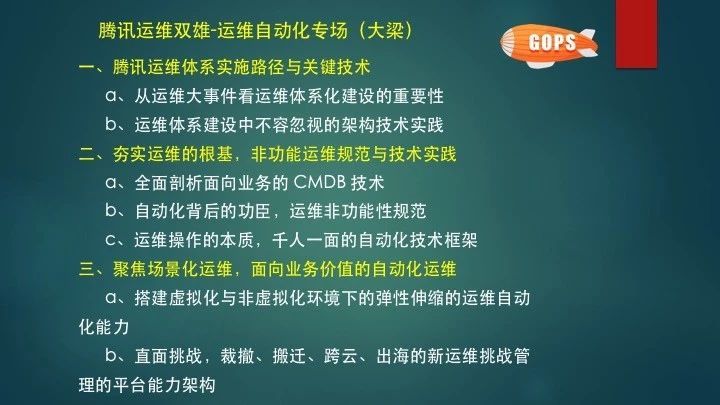 腾讯运维双雄-运维自动化专场（大梁）

GOPS

一、腾讯运维体系实施路径与关键技术

a、从运维大事件看运维体系化建设的重要性

b、运维体系建设中不容忽视的架构技术实践

二、夯实运维的根基，非功能运维规范与技术实践

a、全面剖析面向业务的 CMDB 技术

b、自动化背后的功臣，运维非功能性规范

c、运维操作的本质，千人一面的自动化技术框架

三、聚焦场景化运维，面向业务价值的自动化运维

a、搭建虚拟化与非虚拟化环境下的弹性伸缩的运维自动化能力

b、直面挑战，裁撤、搬迁、跨云、出海的新运维挑战管理的平台能力架构